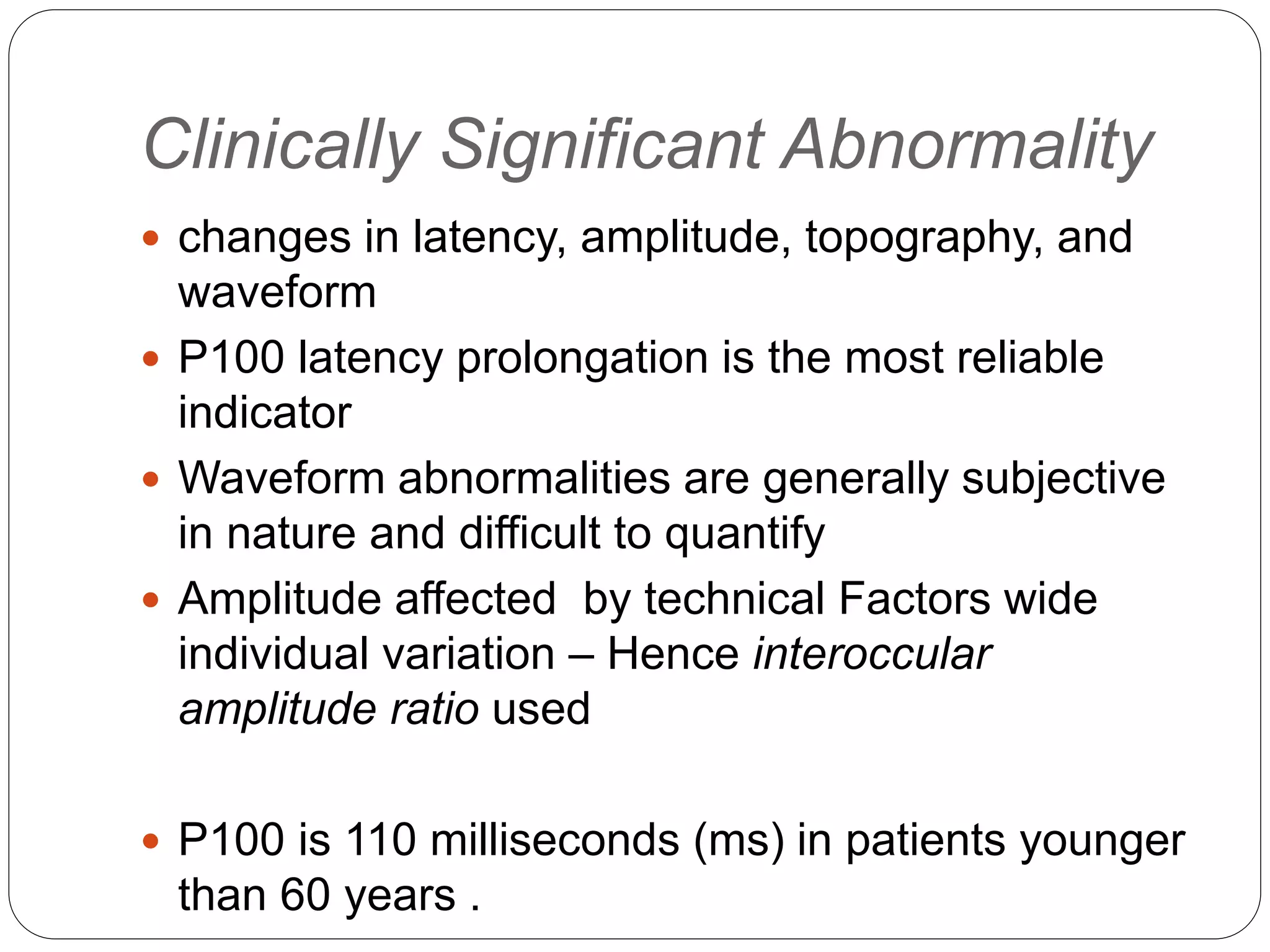 Clinically Significant Abnormality

- changes in latency, amplitude, topography, and waveform
- P100 latency prolongation is the most reliable indicator
- Waveform abnormalities are generally subjective in nature and difficult to quantify
- Amplitude affected  by technical Factors wide individual variation – Hence interoccular amplitude ratio used

- P100 is 110 milliseconds (ms) in patients younger than 60 years .